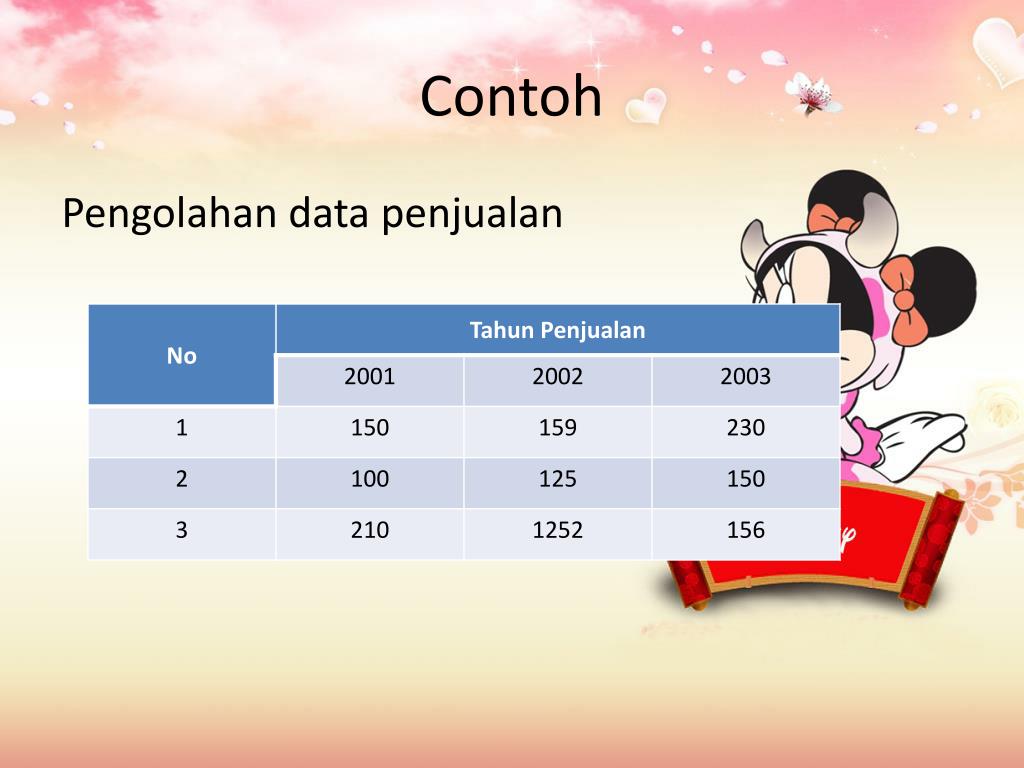 Contoh

Pengolahan data penjualan

| No | Tahun Penjualan | | |
|---|---|---|---|
| | 2001 | 2002 | 2003 |
| 1 | 150 | 159 | 230 |
| 2 | 100 | 125 | 150 |
| 3 | 210 | 1252 | 156 |